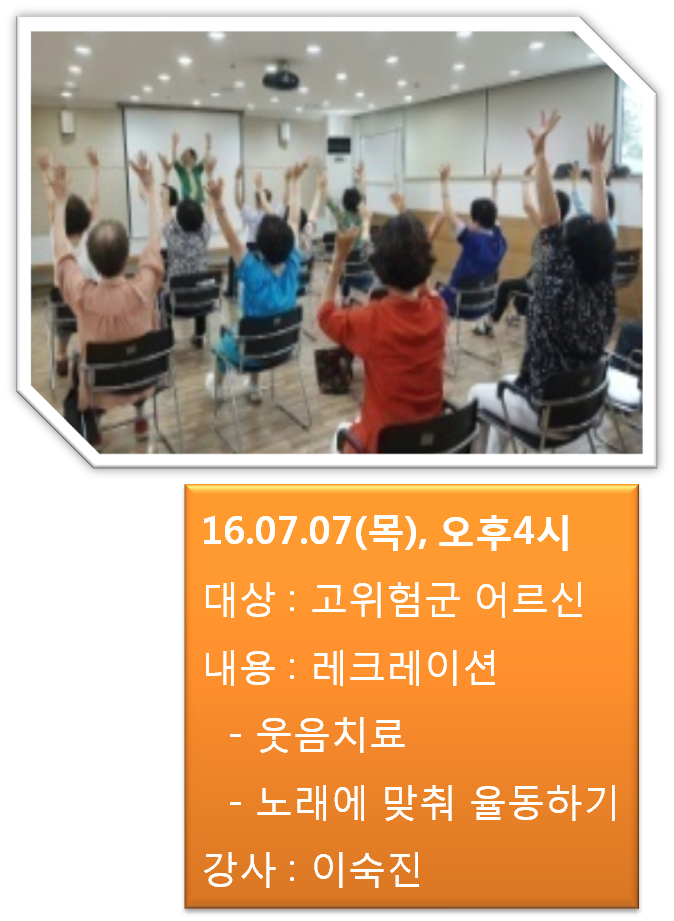 16.07.07(목), 오후4시

대상 : 고위험군 어르신

내용 : 레크레이션

- 웃음치료

- 노래에 맞춰 율동하기

강사 : 이숙진